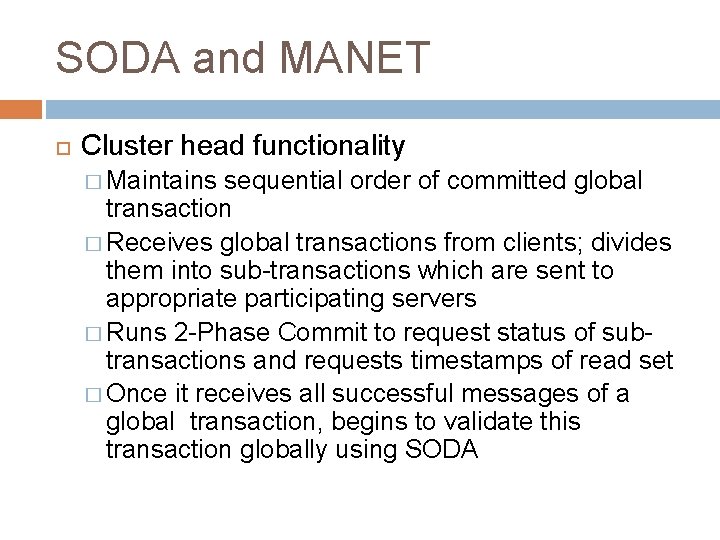 SODA and MANET

Cluster head functionality

Maintains sequential order of committed global transaction

Receives global transactions from clients; divides them into sub-transactions which are sent to appropriate participating servers

Runs 2-Phase Commit to request status of sub-transactions and requests timestamps of read set

Once it receives all successful messages of a global transaction, begins to validate this transaction globally using SODA